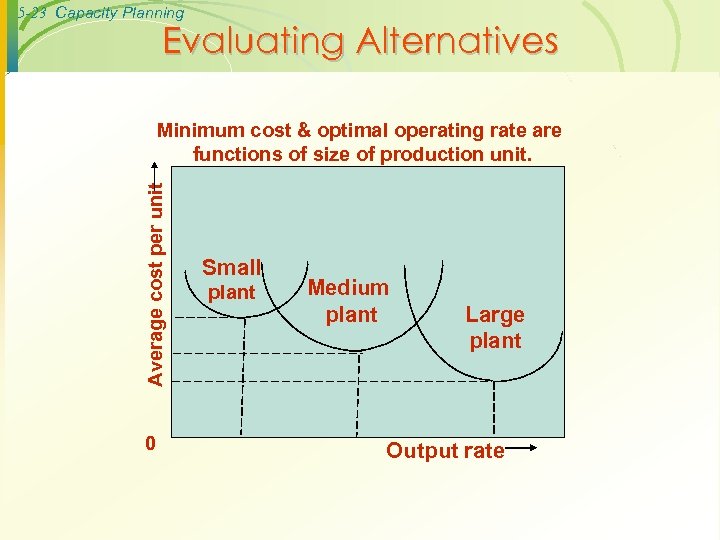 5-23 Capacity Planning

Evaluating Alternatives

Minimum cost & optimal operating rate are functions of size of production unit.

Average cost per unit

Small plant

Medium plant

Large plant

0

Output rate